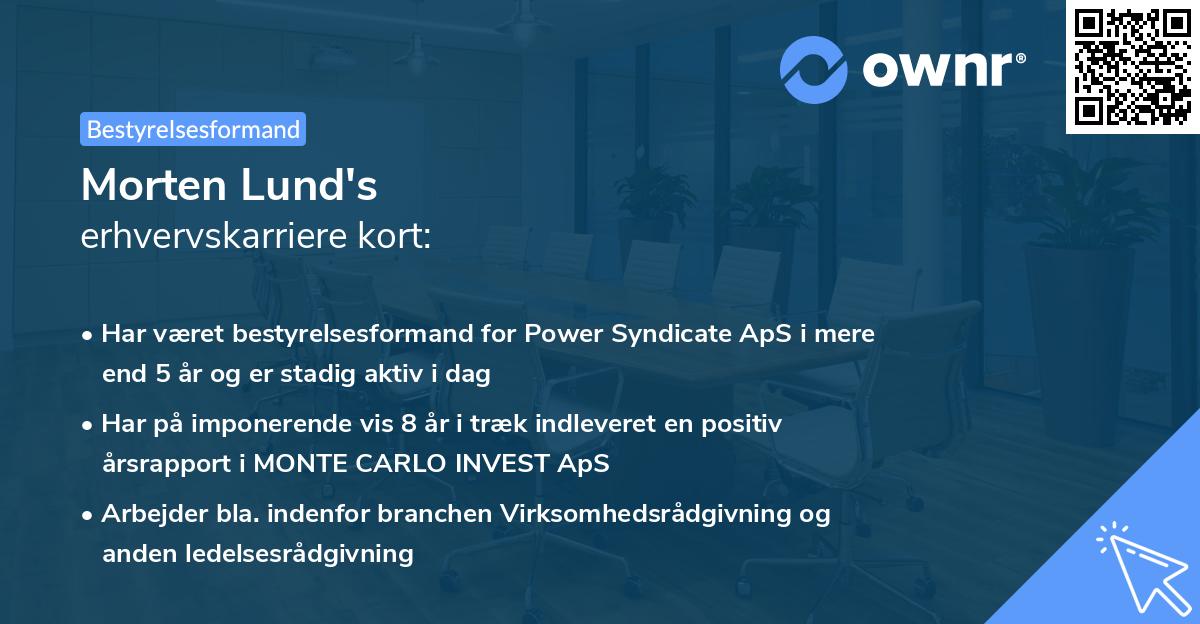 ownr®

Bestyrelsesformand

Morten Lund's
erhvervskarriere kort:

• Har været bestyrelsesformand for Power Syndicate ApS i mere end 5 år og er stadig aktiv i dag
• Har på imponerende vis 8 år i træk indleveret en positiv årsrapport i MONTE CARLO INVEST ApS
• Arbejder bla. indenfor branchen Virksomhedsrådgivning og anden ledelsesrådgivning